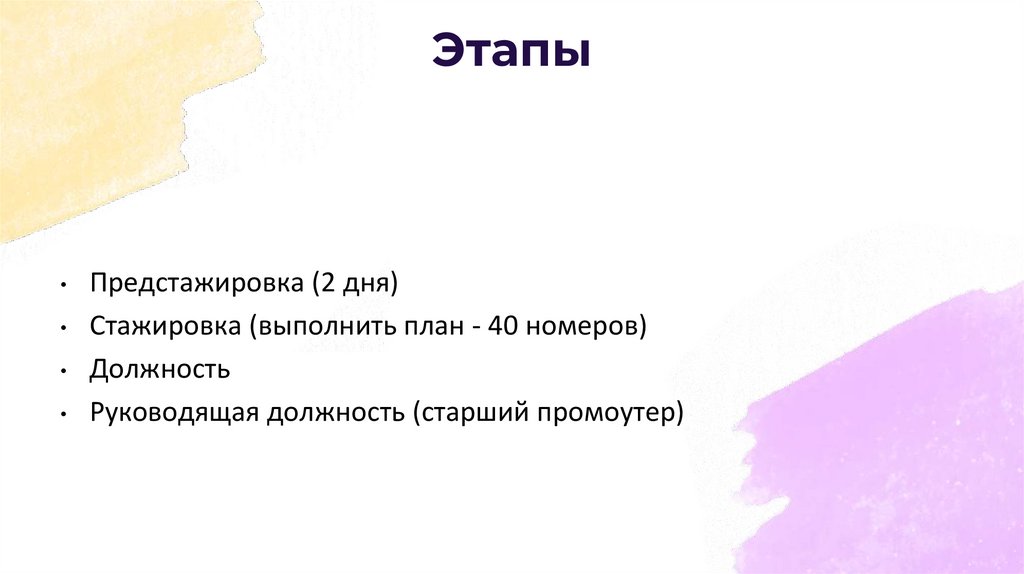 Этапы

• Предстажировка (2 дня)
• Стажировка (выполнить план - 40 номеров)
• Должность
• Руководящая должность (старший промоутер)